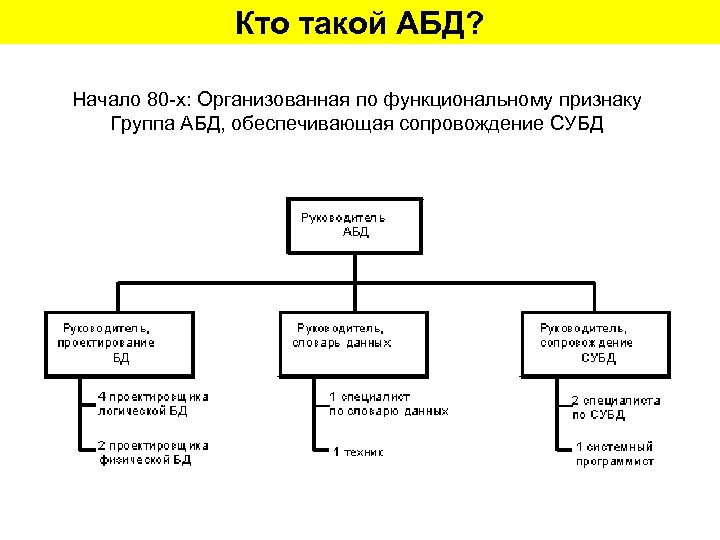 Кто такой АБД?

Начало 80-х: Организованная по функциональному признаку Группа АБД, обеспечивающая сопровождение СУБД

Руководитель АБД

Руководитель, проектирование БД

4 проектировщика логической БД

2 проектировщика физической БД

Руководитель, словарь данных

1 специалист по словарю данных

1 техник

Руководитель, сопровождение СУБД

2 специалиста по СУБД

1 системный программист